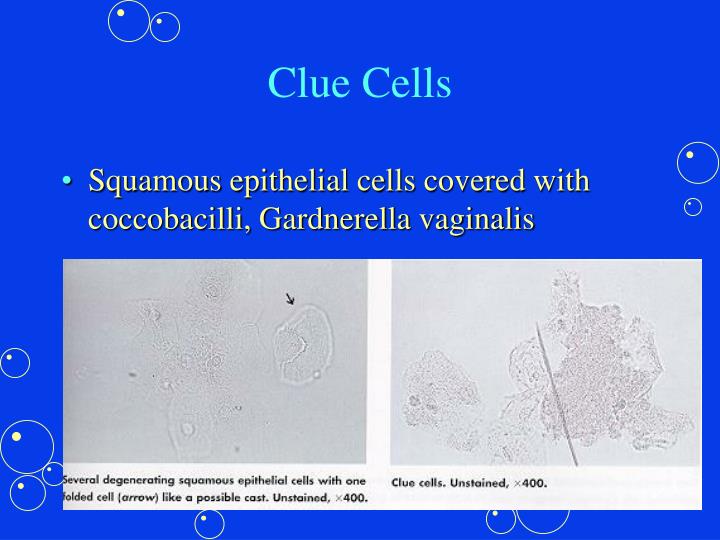 Clue Cells

• Squamous epithelial cells covered with coccobacilli, Gardnerella vaginalis

Several degenerating squamous epithelial cells with one folded cell (arrow) like a possible cast. Unstained, ×400.

Clue cells. Unstained, ×400.